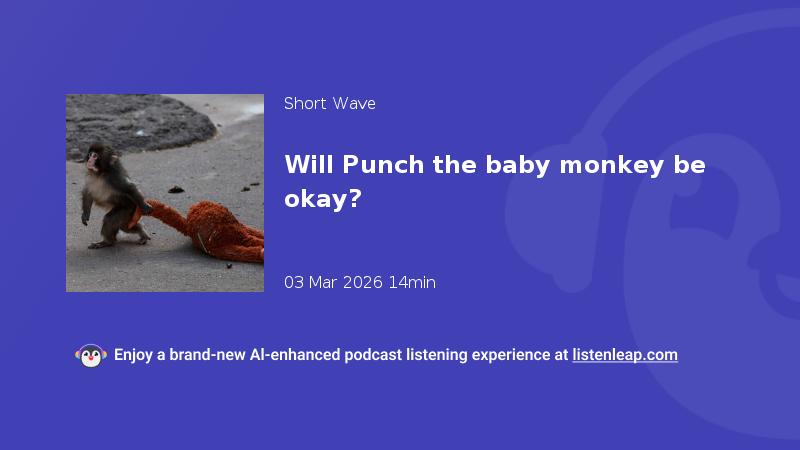 Short Wave

Will Punch the baby monkey be okay?

03 Mar 2026 14min

Enjoy a brand-new AI-enhanced podcast listening experience at listenleap.com